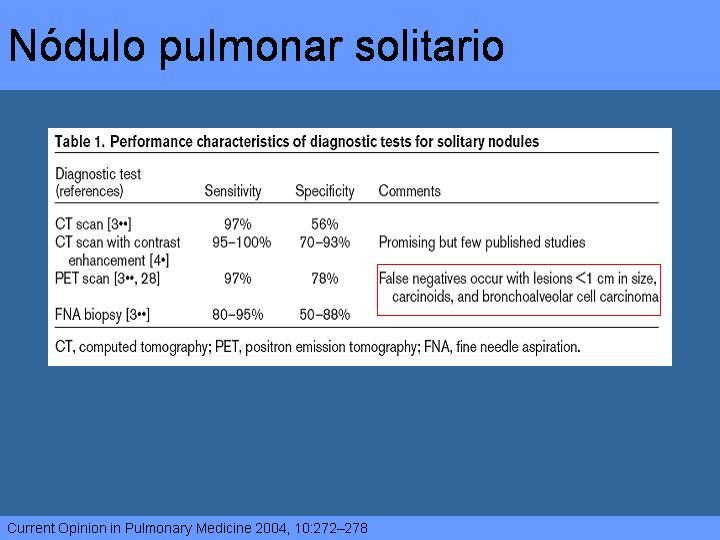 Nódulo pulmonar solitario

Table 1. Performance characteristics of diagnostic tests for solitary nodules

| Diagnostic test (references) | Sensitivity | Specificity | Comments |
|---|---|---|---|
| CT scan [3••] | 97% | 56% | |
| CT scan with contrast enhancement [4•] | 95–100% | 70–93% | Promising but few published studies |
| PET scan [3••, 28] | 97% | 78% | False negatives occur with lesions <1 cm in size, carcinoids, and bronchoalveolar cell carcinoma |
| FNA biopsy [3••] | 80–95% | 50–88% | |

CT, computed tomography; PET, positron emission tomography; FNA, fine needle aspiration.

Current Opinion in Pulmonary Medicine 2004, 10:272–278